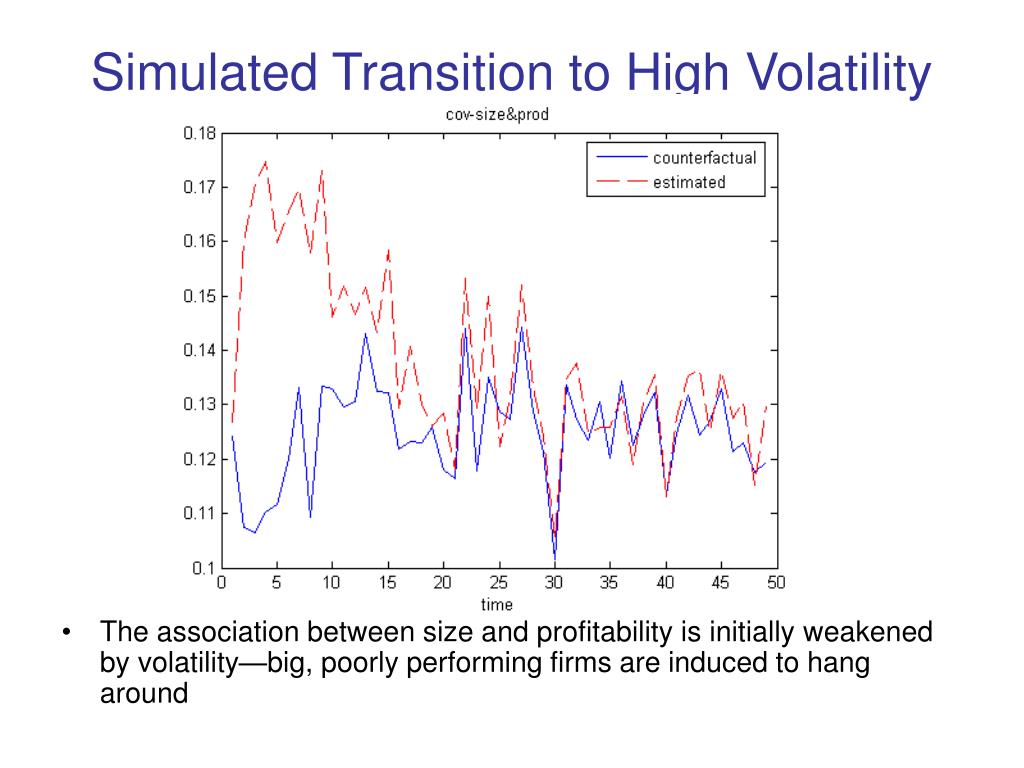 Simulated Transition to High Volatility

cov-size&prod

counterfactual
estimated

0.18
0.17
0.16
0.15
0.14
0.13
0.12
0.11
0.1

0 5 10 15 20 25 30 35 40 45 50

time

• The association between size and profitability is initially weakened by volatility—big, poorly performing firms are induced to hang around